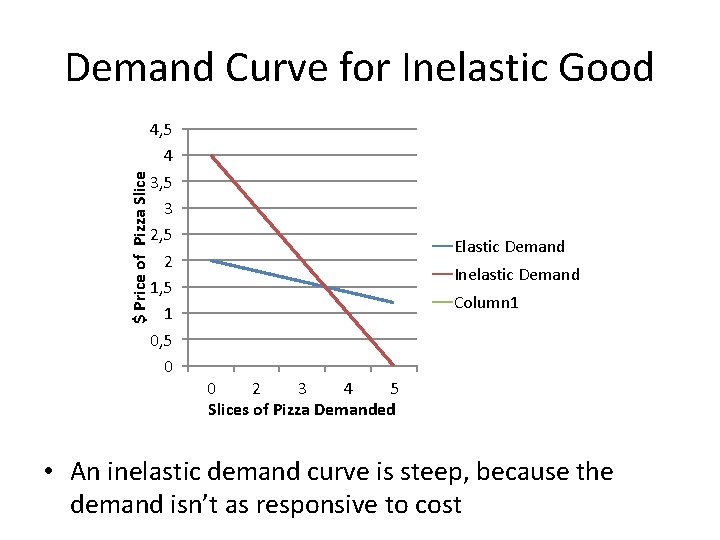 Demand Curve for Inelastic Good

4,5
4
3,5
3
2,5
2
1,5
1
0,5
0

$ Price of Pizza Slice

0 2 3 4 5

Slices of Pizza Demanded

Elastic Demand
Inelastic Demand
Column1

• An inelastic demand curve is steep, because the demand isn't as responsive to cost